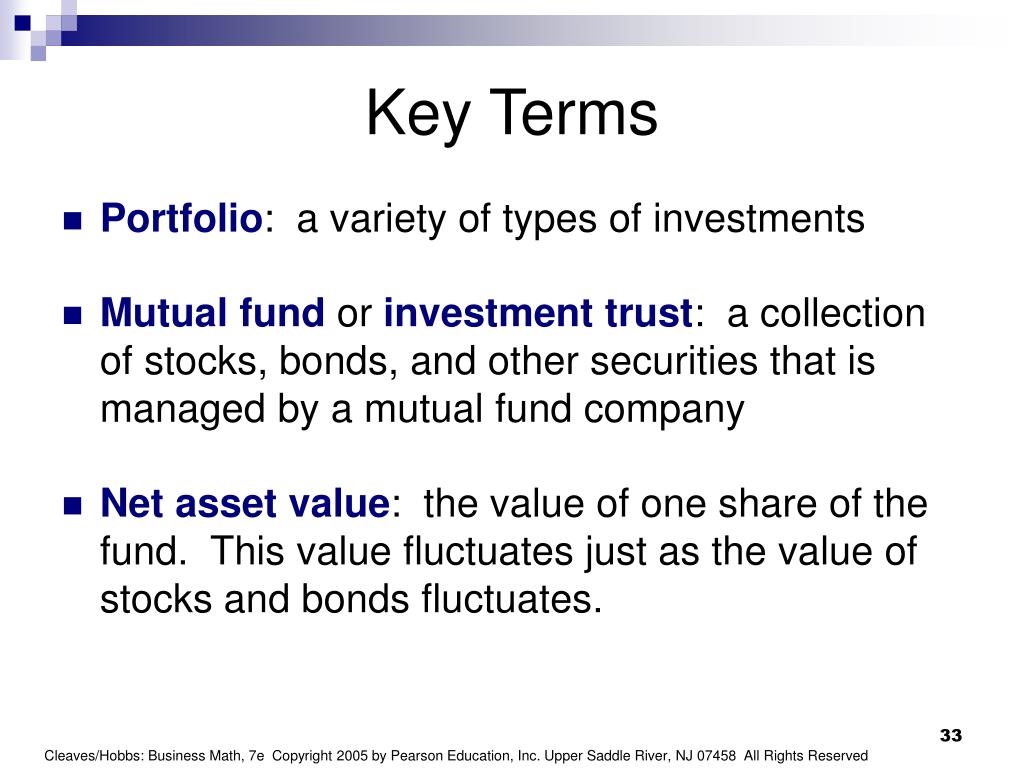 Key Terms

Portfolio: a variety of types of investments

Mutual fund or investment trust: a collection of stocks, bonds, and other securities that is managed by a mutual fund company

Net asset value: the value of one share of the fund. This value fluctuates just as the value of stocks and bonds fluctuates.

33

Cleaves/Hobbs: Business Math, 7e Copyright 2005 by Pearson Education, Inc. Upper Saddle River, NJ 07458 All Rights Reserved